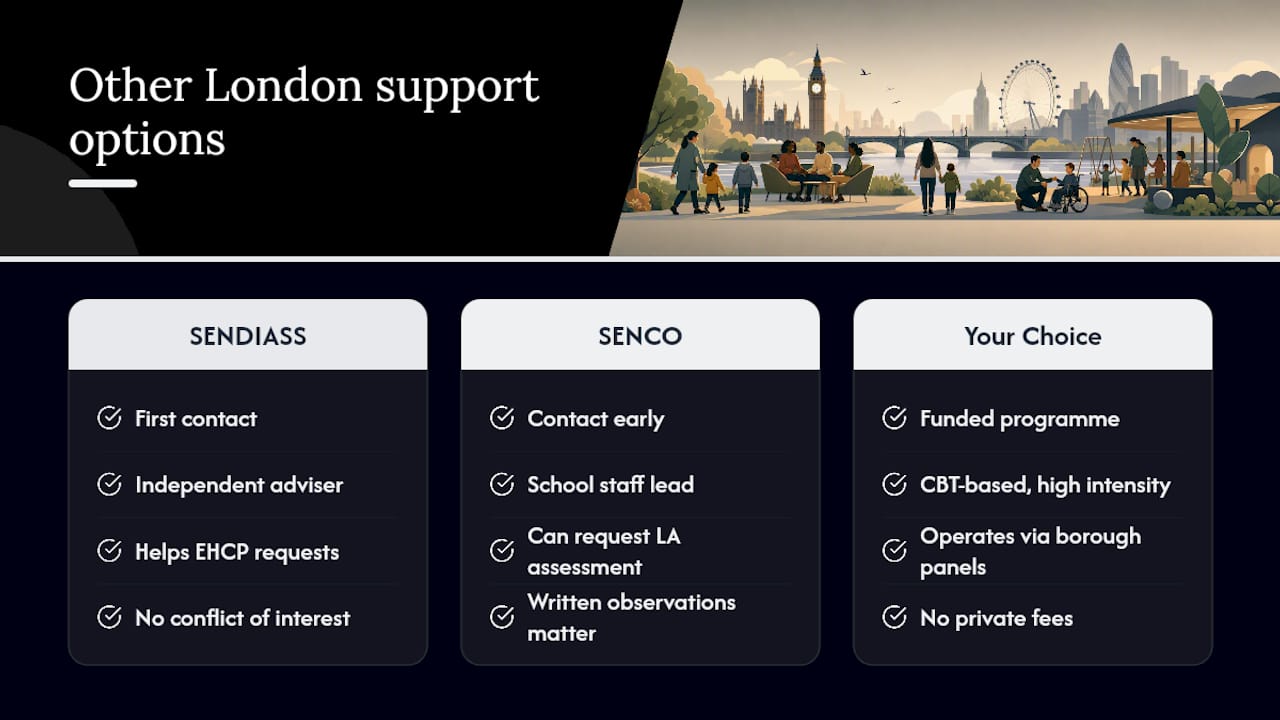 Other London support options

SENDIASS

First contact

Independent adviser

Helps EHCP requests

No conflict of interest

SENCO

Contact early

School staff lead

Can request LA assessment

Written observations matter

Your Choice

Funded programme

CBT-based, high intensity

Operates via borough panels

No private fees